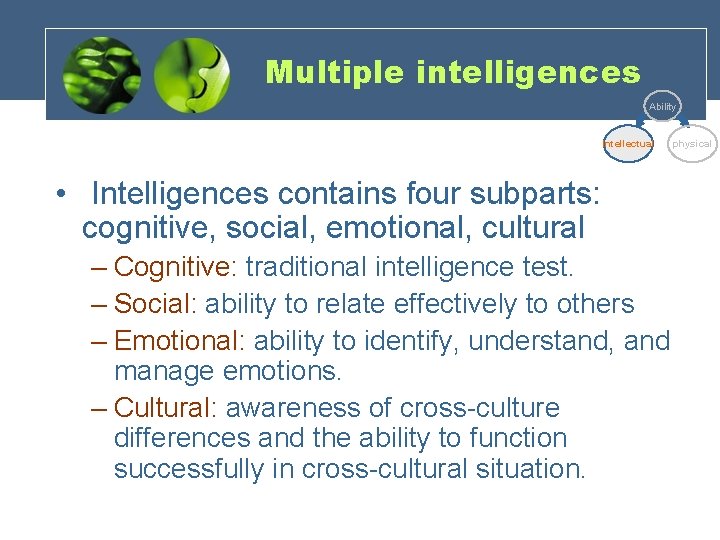 Multiple intelligences

Ability

Intellectual

physical

• Intelligences contains four subparts: cognitive, social, emotional, cultural

– Cognitive: traditional intelligence test.

– Social: ability to relate effectively to others

– Emotional: ability to identify, understand, and manage emotions.

– Cultural: awareness of cross-culture differences and the ability to function successfully in cross-cultural situation.